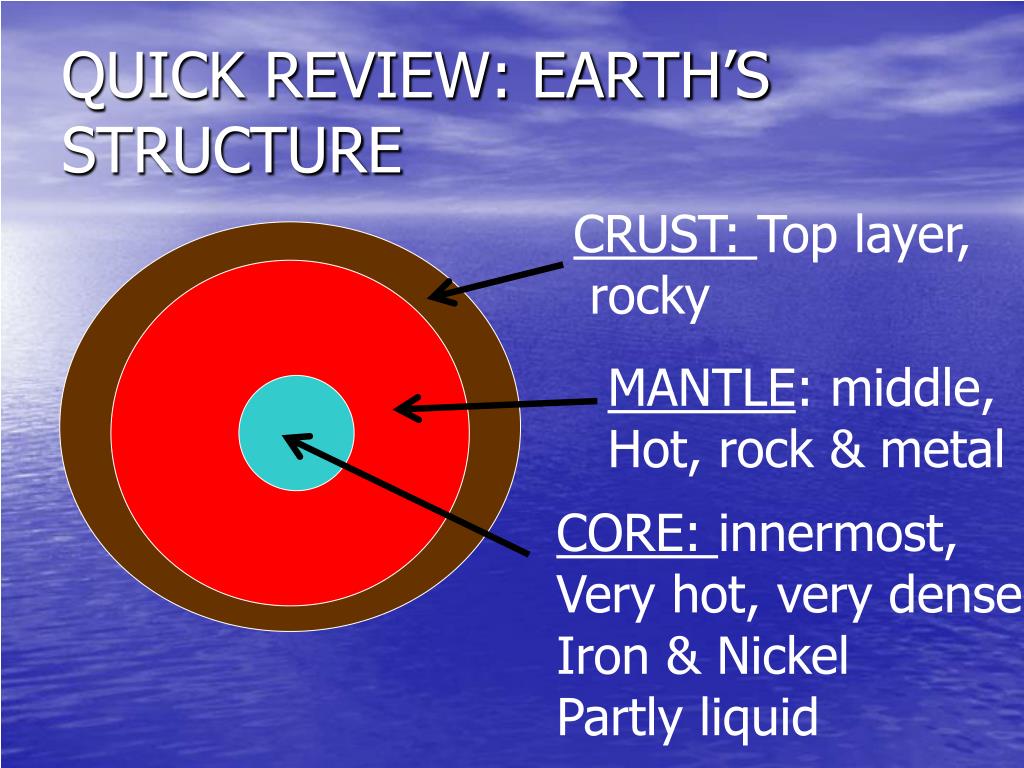 QUICK REVIEW: EARTH'S STRUCTURE

CRUST: Top layer, rocky

MANTLE: middle, Hot, rock & metal

CORE: innermost, Very hot, very dense Iron & Nickel Partly liquid